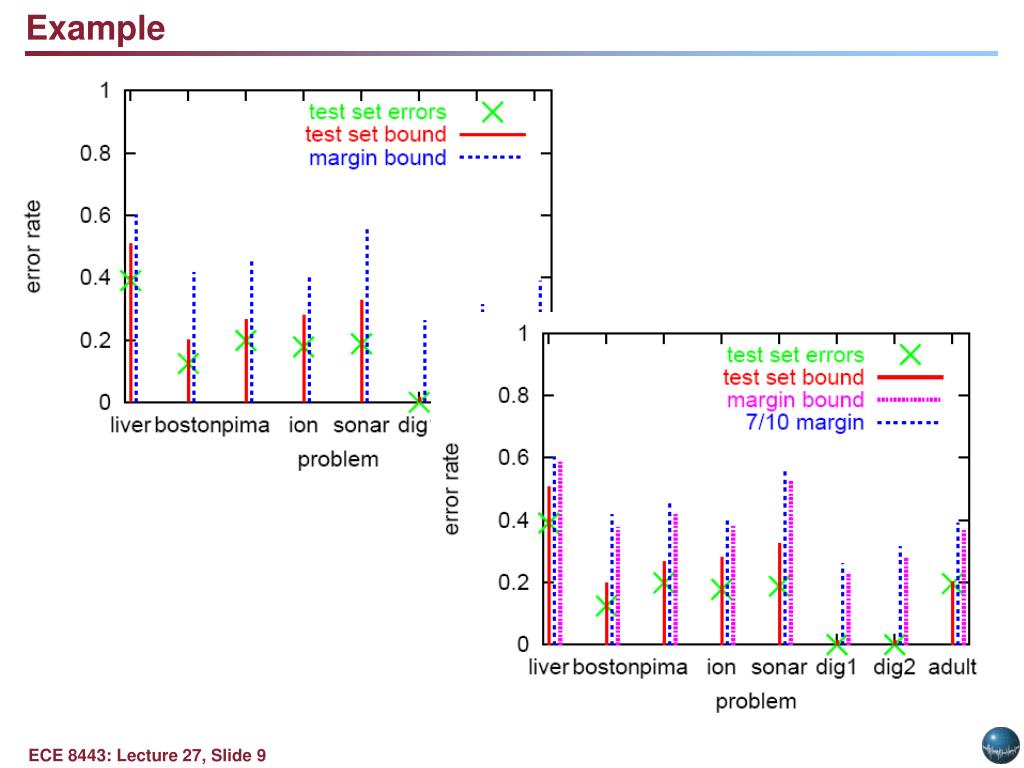 Example

1
0.8
0.6
0.4
0.2
0
error rate
test set errors
test set bound
margin bound
liver boston pima ion sonar dig
problem

1
0.8
0.6
0.4
0.2
0
error rate
test set errors
test set bound
margin bound
7/10 margin
liver boston pima ion sonar dig1 dig2 adult
problem

ECE 8443: Lecture 27, Slide 9